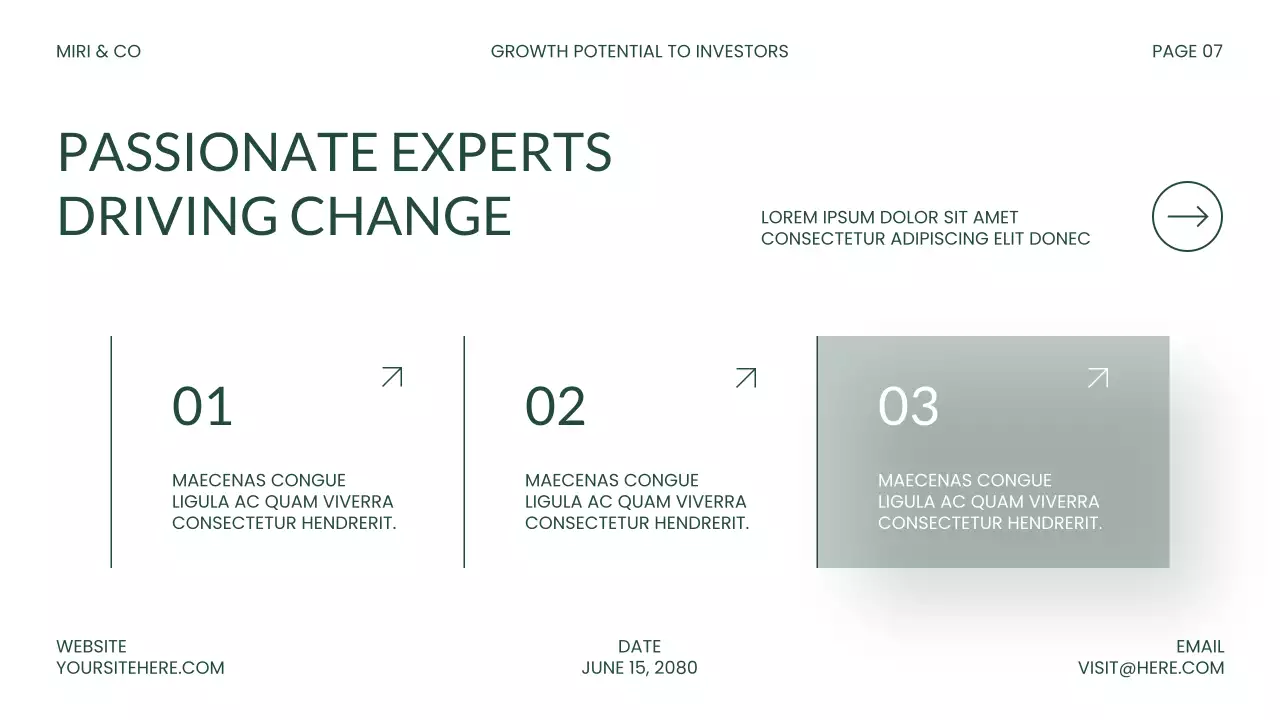 MIRI & CO

GROWTH POTENTIAL TO INVESTORS

PAGE 07

PASSIONATE EXPERTS DRIVING CHANGE

LOREM IPSUM DOLOR SIT AMET CONSECTETUR ADIPISCING ELIT DONEC

01

MAECENAS CONGUE LIGULA AC QUAM VIVERRA CONSECTETUR HENDRERIT.

02

MAECENAS CONGUE LIGULA AC QUAM VIVERRA CONSECTETUR HENDRERIT.

03

MAECENAS CONGUE LIGULA AC QUAM VIVERRA CONSECTETUR HENDRERIT.

WEBSITE
YOURSITEHERE.COM

DATE
JUNE 15, 2080

EMAIL
VISIT@HERE.COM